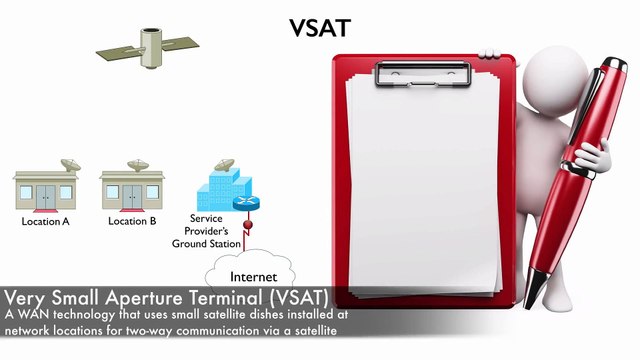 VSAT

Location A

Location B

Service Provider's Ground Station

Internet

Very Small Aperture Terminal (VSAT)
A WAN technology that uses small satellite dishes installed at network locations for two-way communication via a satellite